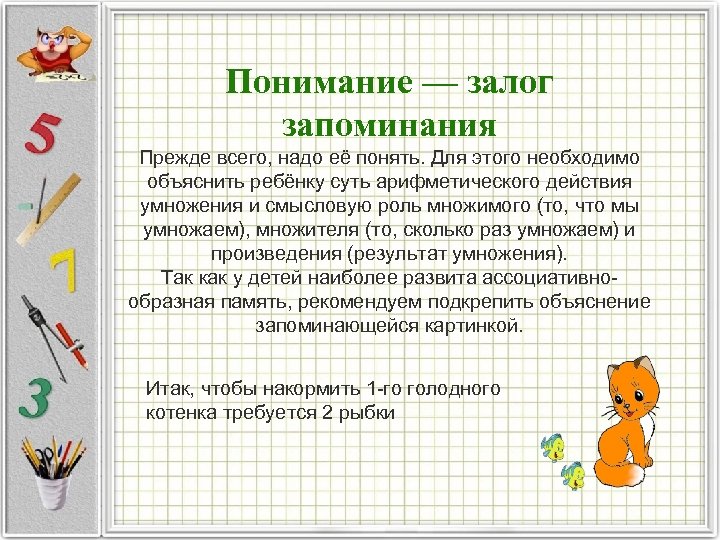 5

7

3

Понимание — залог запоминания

Прежде всего, надо её понять. Для этого необходимо объяснить ребёнку суть арифметического действия умножения и смысловую роль множимого (то, что мы умножаем), множителя (то, сколько раз умножаем) и произведения (результат умножения).
Так как у детей наиболее развита ассоциативно-образная память, рекомендуем подкрепить объяснение запоминающейся картинкой.

Итак, чтобы накормить 1-го голодного котенка требуется 2 рыбки